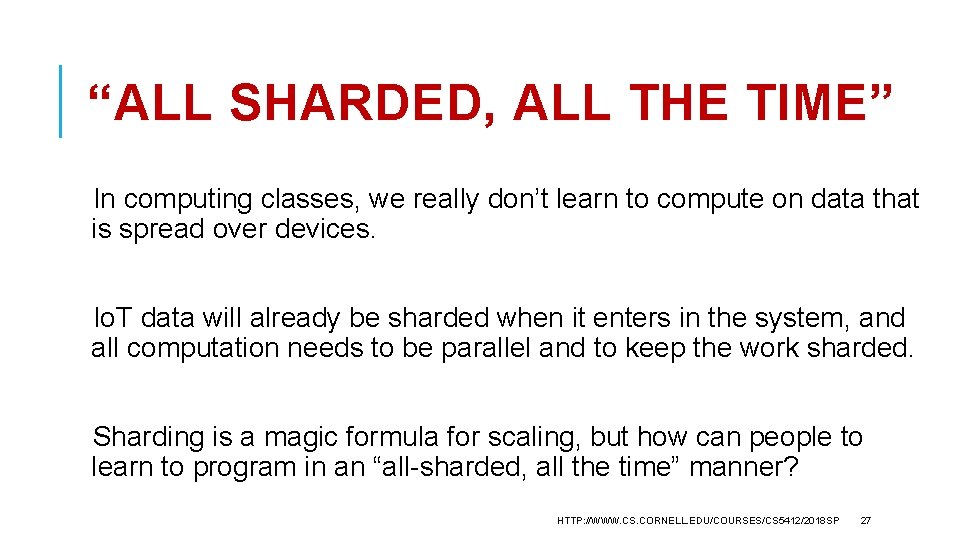 “ALL SHARDED, ALL THE TIME”

In computing classes, we really don’t learn to compute on data that is spread over devices.

IoT data will already be sharded when it enters in the system, and all computation needs to be parallel and to keep the work sharded.

Sharding is a magic formula for scaling, but how can people to learn to program in an “all-sharded, all the time” manner?

HTTP://WWW.CS.CORNELL.EDU/COURSES/CS5412/2018SP 27